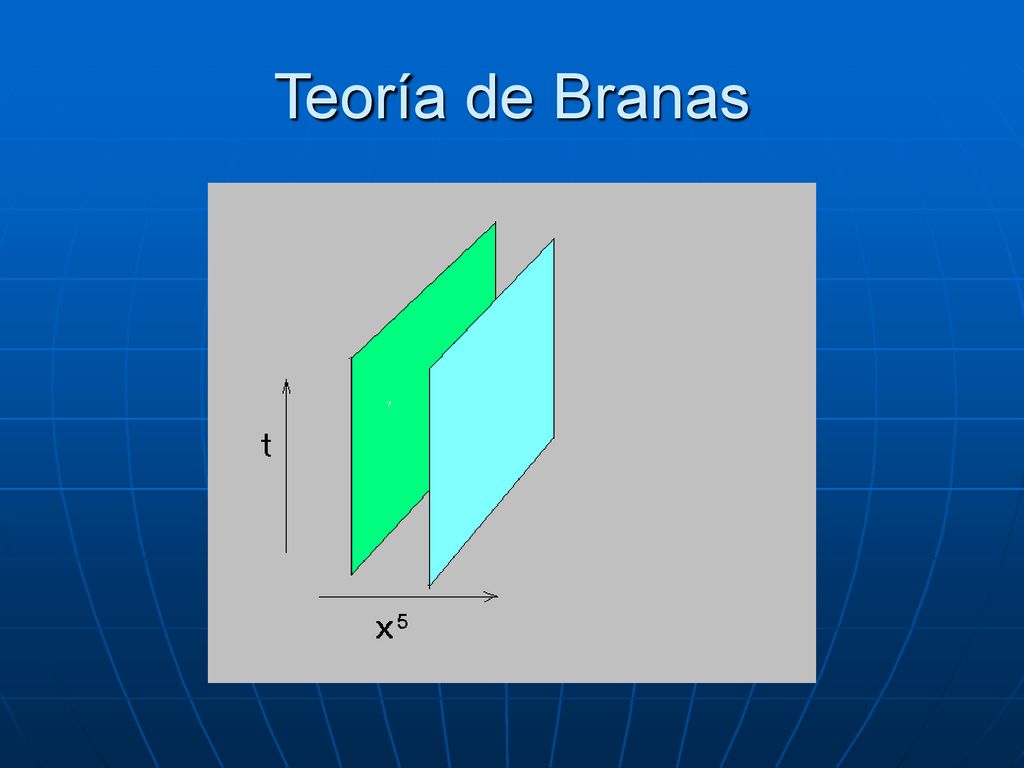 Teoría de Branas

t

$x^5$